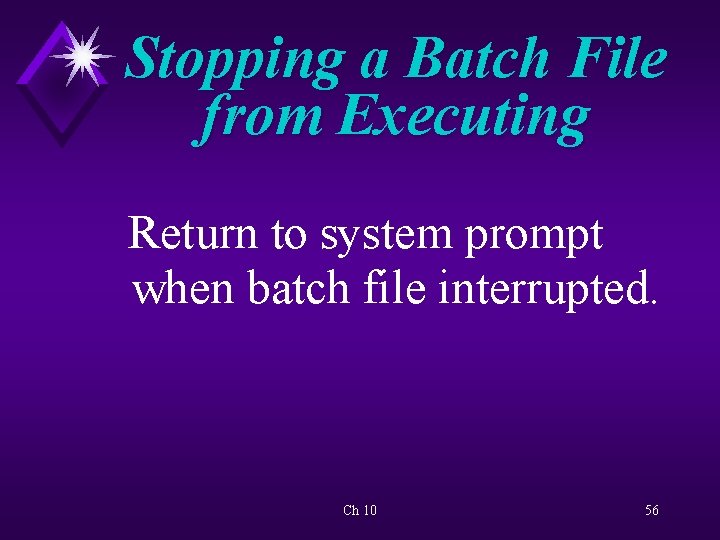 Stopping a Batch File from Executing

Return to system prompt when batch file interrupted.

Ch 10

56